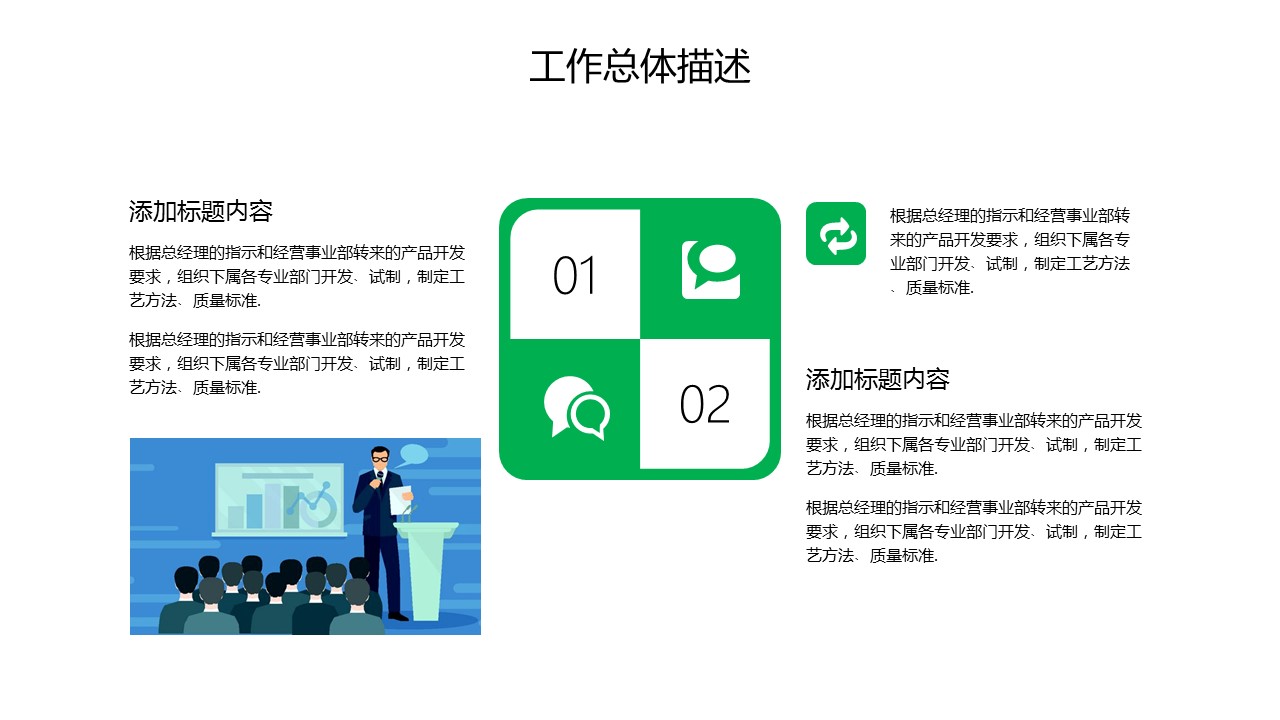 工作总体描述

添加标题内容

根据总经理的指示和经营事业部转来的产品开发要求，组织下属各专业部门开发、试制，制定工艺方法、质量标准.

根据总经理的指示和经营事业部转来的产品开发要求，组织下属各专业部门开发、试制，制定工艺方法、质量标准.

01

02

根据总经理的指示和经营事业部转来的产品开发要求，组织下属各专业部门开发、试制，制定工艺方法、质量标准.

添加标题内容

根据总经理的指示和经营事业部转来的产品开发要求，组织下属各专业部门开发、试制，制定工艺方法、质量标准.

根据总经理的指示和经营事业部转来的产品开发要求，组织下属各专业部门开发、试制，制定工艺方法、质量标准.